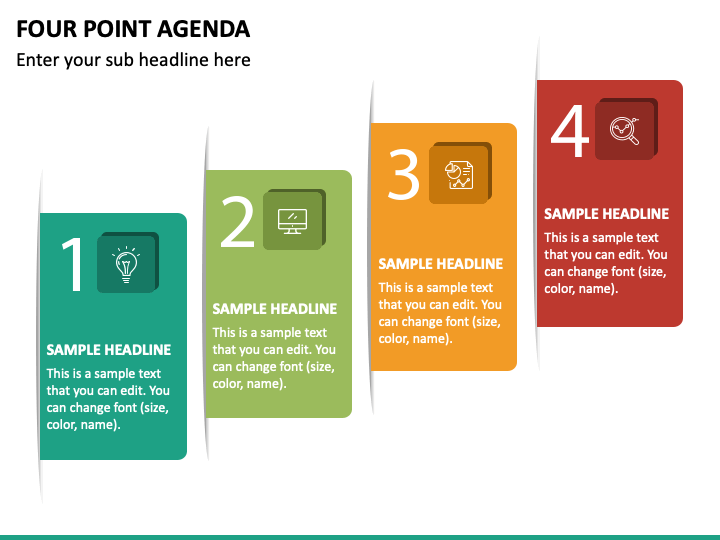 FOUR POINT AGENDA

Enter your sub headline here

1

SAMPLE HEADLINE

This is a sample text that you can edit. You can change font (size, color, name).

2

SAMPLE HEADLINE

This is a sample text that you can edit. You can change font (size, color, name).

3

SAMPLE HEADLINE

This is a sample text that you can edit. You can change font (size, color, name).

4

SAMPLE HEADLINE

This is a sample text that you can edit. You can change font (size, color, name).